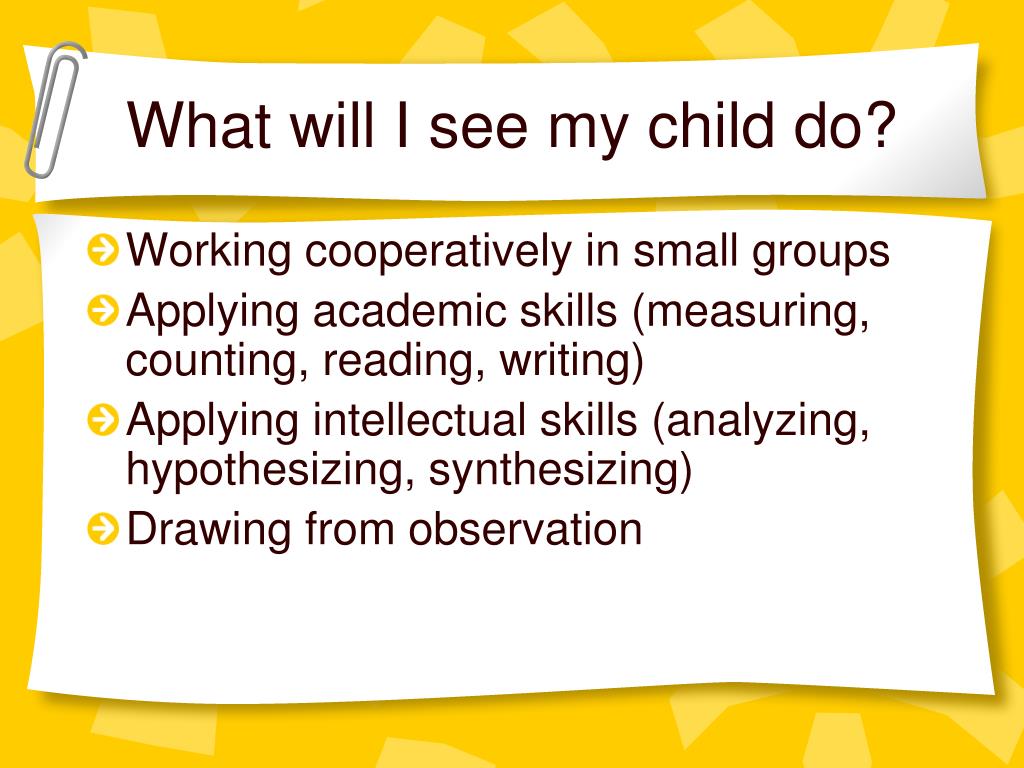 What will I see my child do?

Working cooperatively in small groups

Applying academic skills (measuring, counting, reading, writing)

Applying intellectual skills (analyzing, hypothesizing, synthesizing)

Drawing from observation